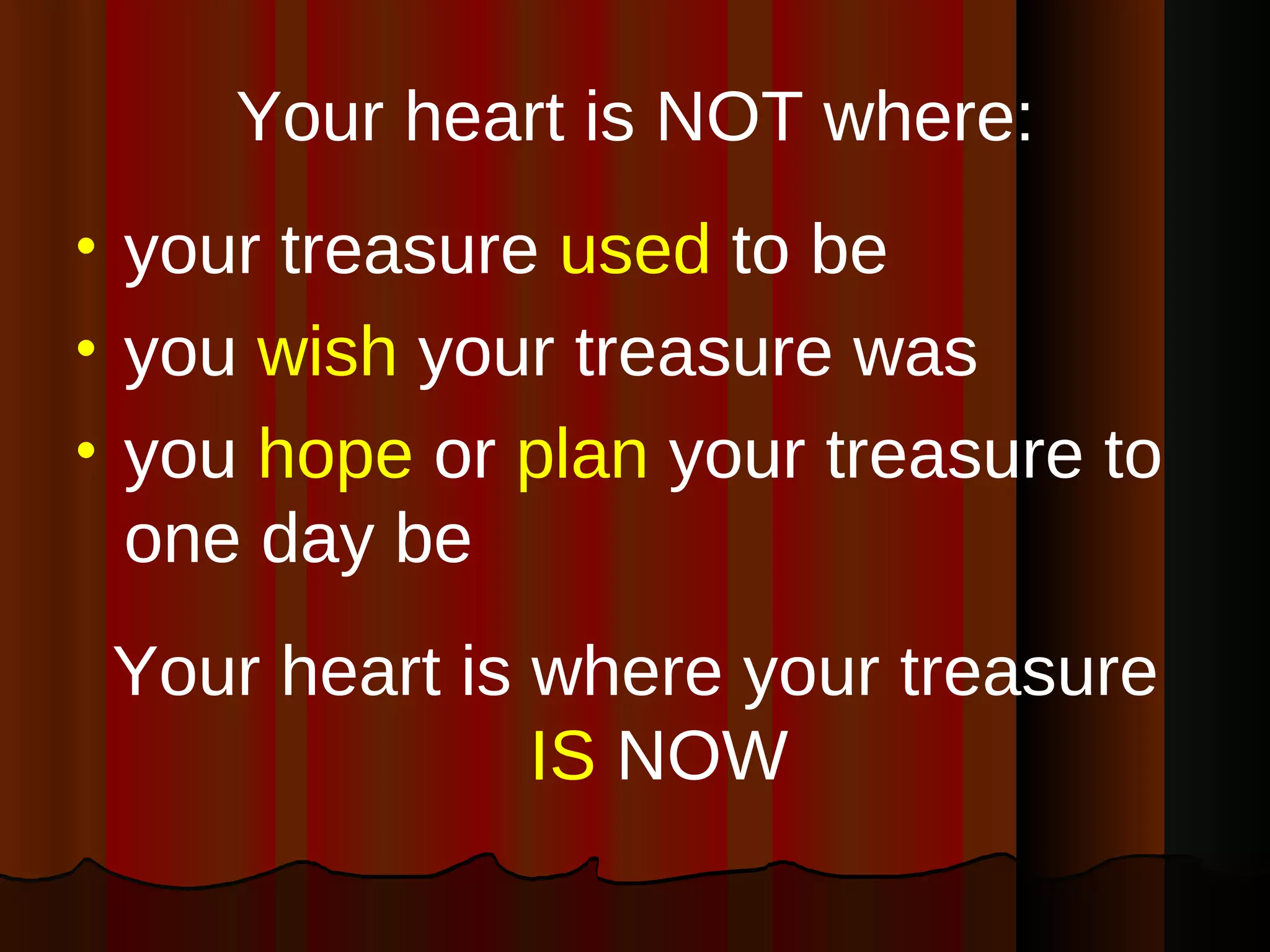 Your heart is NOT where:

• your treasure used to be
• you wish your treasure was
• you hope or plan your treasure to one day be

Your heart is where your treasure IS NOW